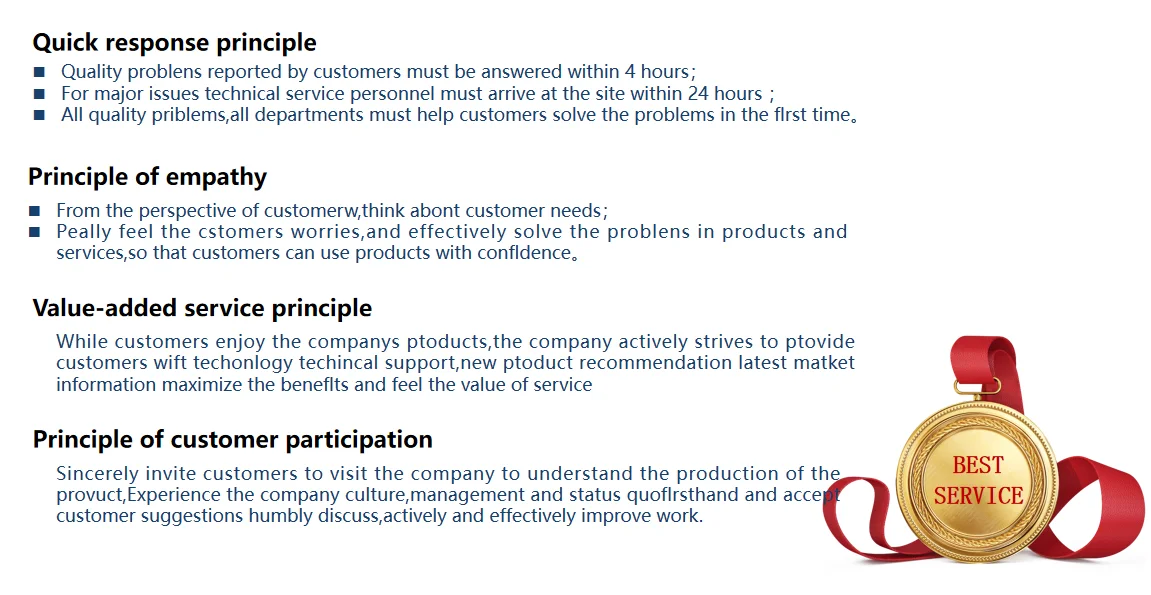 Quick response principle

■ Quality problens reported by customers must be answered within 4 hours;
■ For major issues technical service personnel must arrive at the site within 24 hours ;
■ All quality priblems,all departments must help customers solve the problems in the flrst time。

Principle of empathy

■ From the perspective of customerw,think abont customer needs;
■ Peally feel the cstomers worries,and effectively solve the problens in products and services,so that customers can use products with confldence。

Value-added service principle

While customers enjoy the companys ptoducts,the company actively strives to ptovide customers wift techonlogy techincal support,new ptoduct recommendation latest matket information maximize the beneflts and feel the value of service

Principle of customer participation

Sincerely invite customers to visit the company to understand the production of the provuct,Experience the company culture,management and status quoflrsthand and accept customer suggestions humbly discuss,actively and effectively improve work.

BEST SERVICE